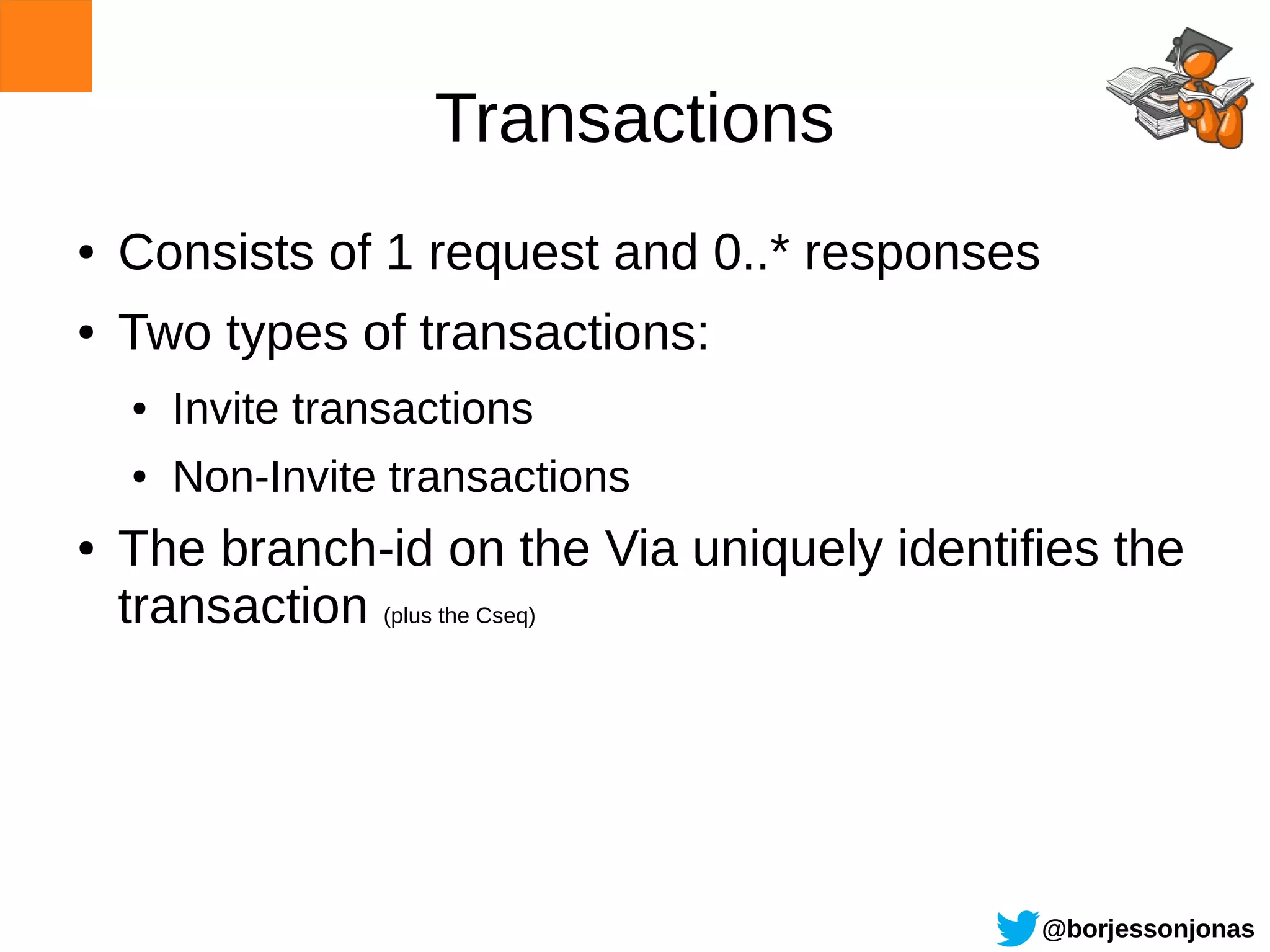 Transactions

• Consists of 1 request and 0..* responses
• Two types of transactions:
  • Invite transactions
  • Non-Invite transactions
• The branch-id on the Via uniquely identifies the transaction (plus the Cseq)

@borjessonjonas